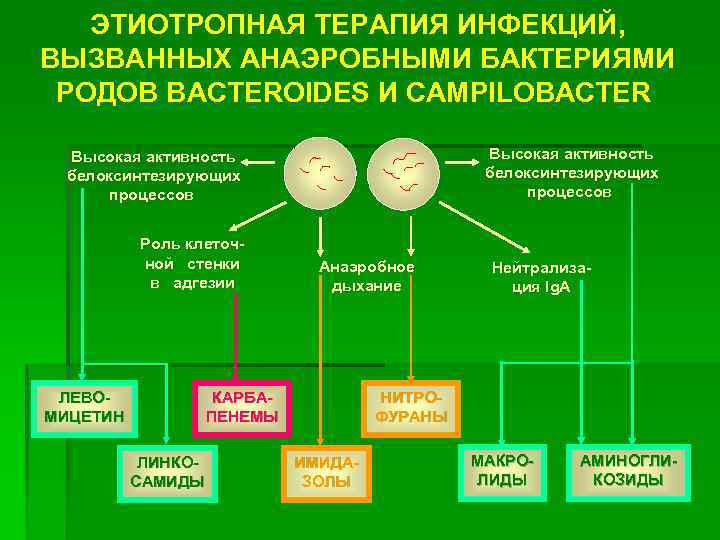 ЭТИОТРОПНАЯ ТЕРАПИЯ ИНФЕКЦИЙ, ВЫЗВАННЫХ АНАЭРОБНЫМИ БАКТЕРИЯМИ РОДОВ BACTEROIDES И CAMPILOBACTER

Высокая активность белоксинтезирующих процессов

Высокая активность белоксинтезирующих процессов

Роль клеточной стенки в адгезии

Анаэробное дыхание

Нейтрализация IgA

ЛЕВОМИЦЕТИН

КАРБАПЕНЕМЫ

НИТРОФУРАНЫ

ЛИНКОСАМИДЫ

ИМИДАЗОЛЫ

МАКРОЛИДЫ

АМИНОГЛИКОЗИДЫ